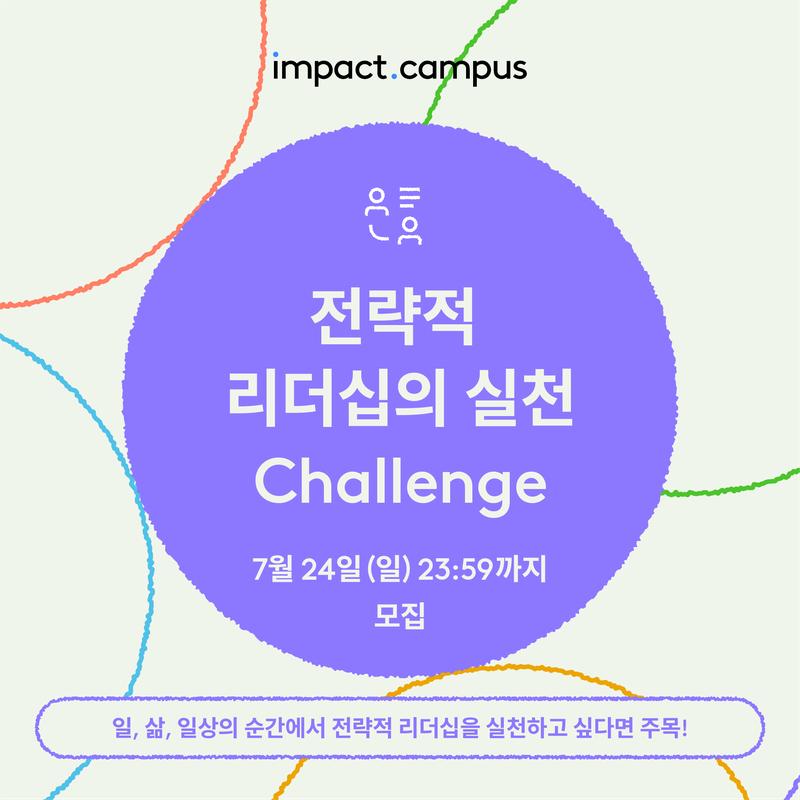 impact.campus

전략적
리더십의 실천
Challenge

7월 24일 (일) 23:59까지
모집

일, 삶, 일상의 순간에서 전략적 리더십을 실천하고 싶다면 주목!